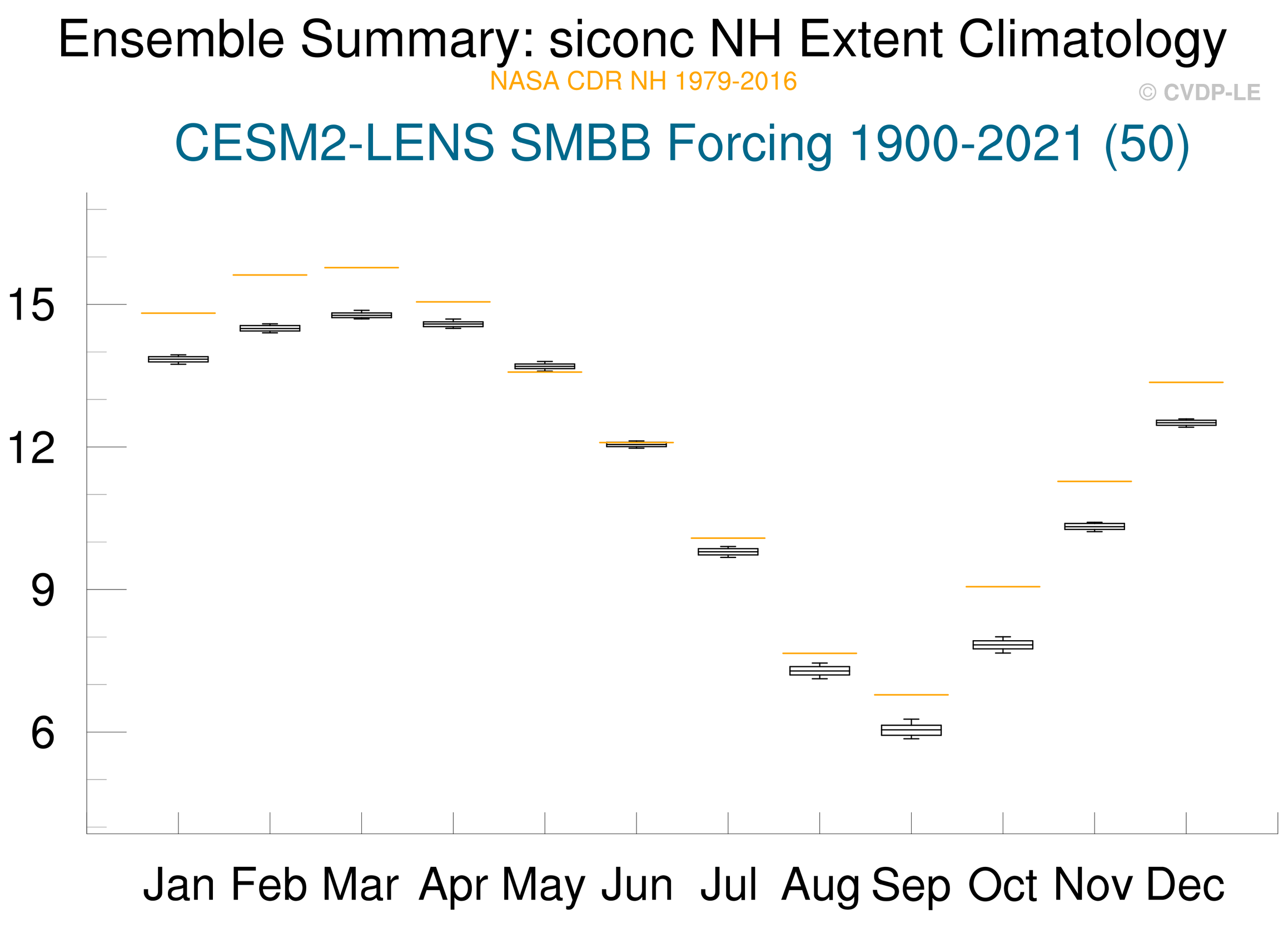 Ensemble Summary: siconc NH Extent Climatology
NASA CDR NH 1979-2016
© CVDP-LE
CESM2-LENS SMBB Forcing 1900-2021 (50)

15
12
9
6

Jan Feb Mar Apr May Jun Jul Aug Sep Oct Nov Dec